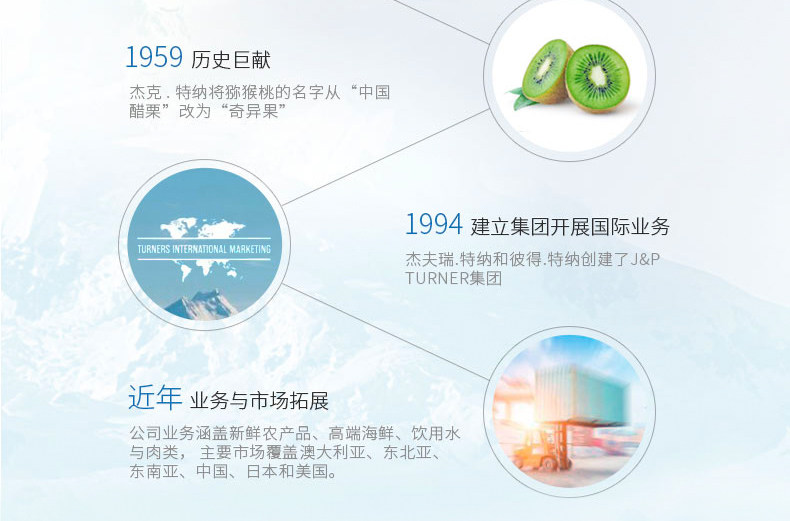 1959 历史巨献

杰克 . 特纳将猕猴桃的名字从“中国醋栗”改为“奇异果”

TURNERS INTERNATIONAL MARKETING

1994 建立集团开展国际业务

杰夫瑞.特纳和彼得.特纳创建了J&P TURNER集团

近年 业务与市场拓展

公司业务涵盖新鲜农产品、高端海鲜、饮用水与肉类， 主要市场覆盖澳大利亚、东北亚、东南亚、中国、日本和美国。